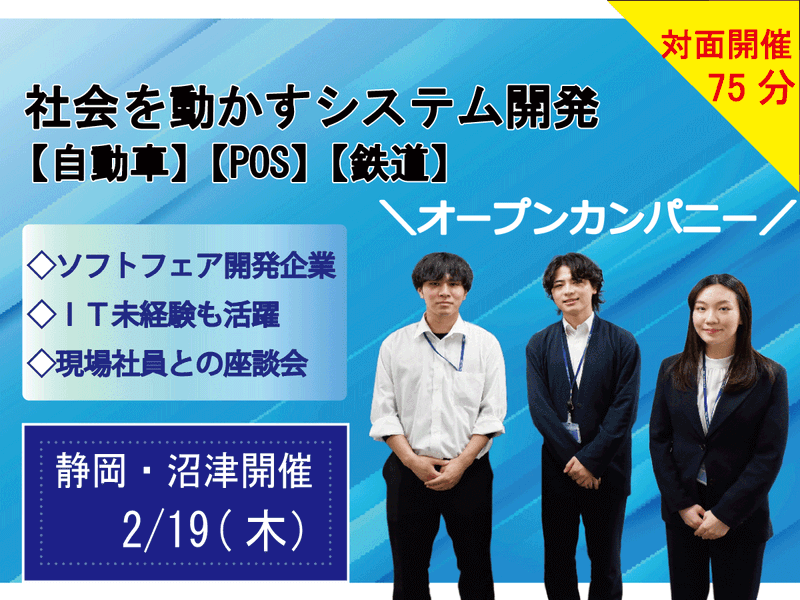 対面開催
75 分

社会を動かすシステム開発
【自動車】【POS】【鉄道】

＼オープンカンパニー／

◇ソフトフェア開発企業
◇ＩＴ未経験も活躍
◇現場社員との座談会

静岡・沼津開催
2/19(木)